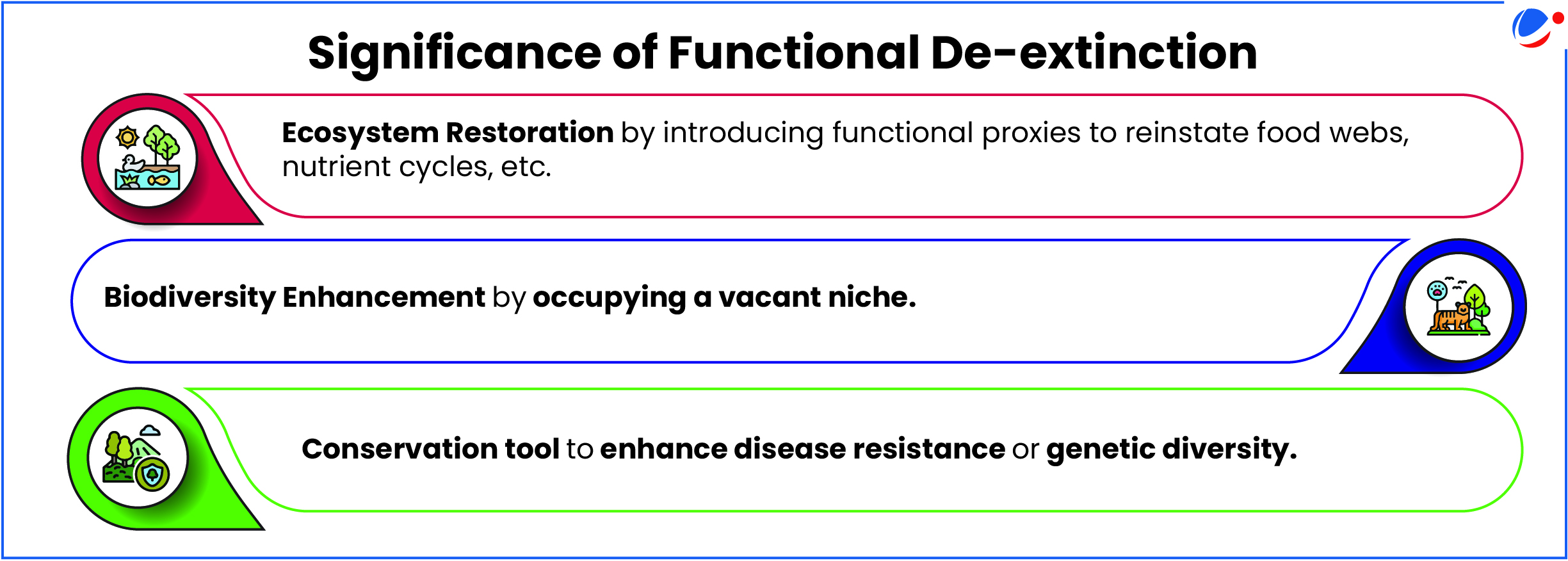 Significance of Functional De-extinction

Ecosystem Restoration by introducing functional proxies to reinstate food webs, nutrient cycles, etc.

Biodiversity Enhancement by occupying a vacant niche.

Conservation tool to enhance disease resistance or genetic diversity.